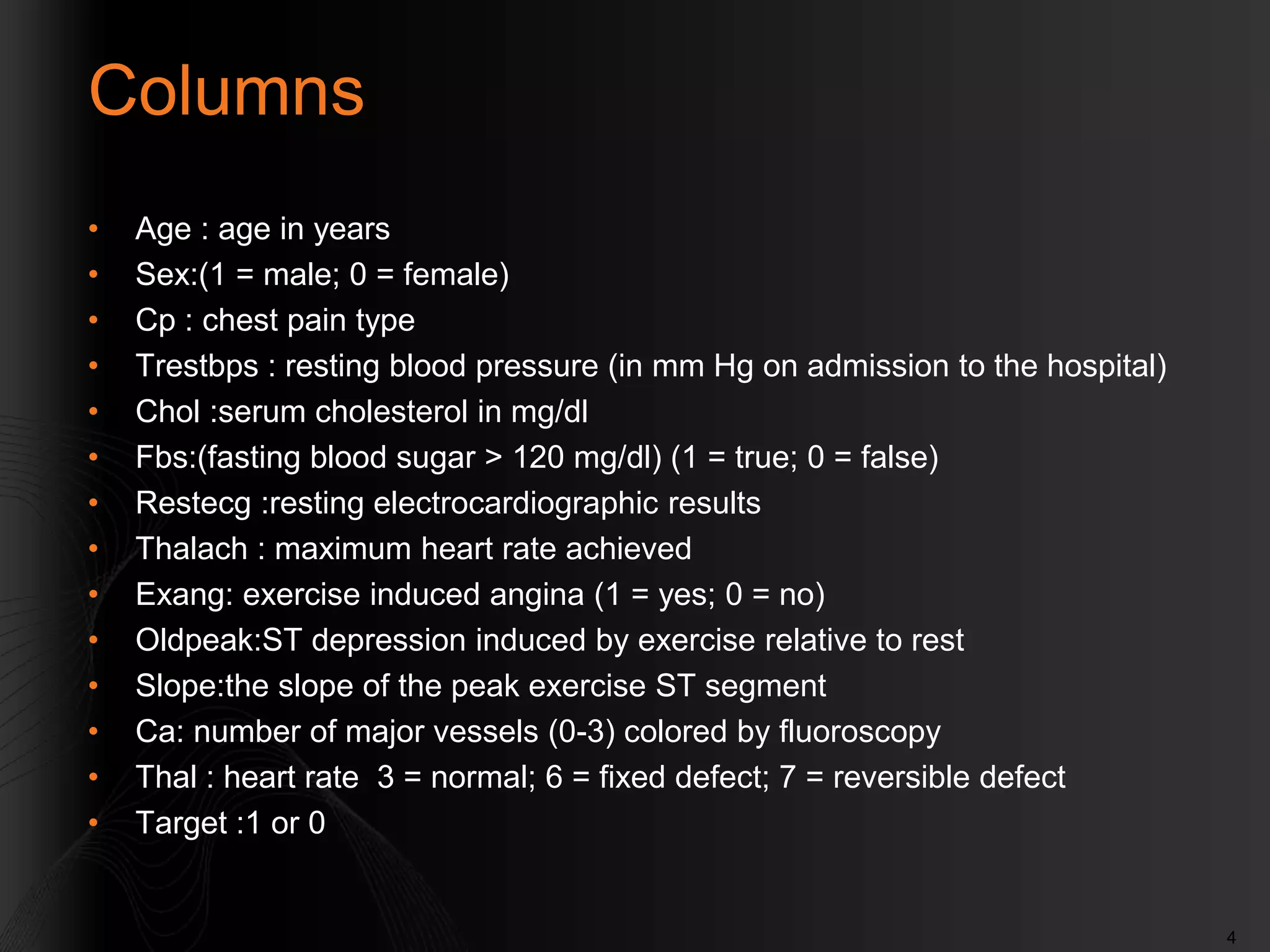 Columns

• Age : age in years
• Sex:(1 = male; 0 = female)
• Cp : chest pain type
• Trestbps : resting blood pressure (in mm Hg on admission to the hospital)
• Chol :serum cholesterol in mg/dl
• Fbs:(fasting blood sugar > 120 mg/dl) (1 = true; 0 = false)
• Restecg :resting electrocardiographic results
• Thalach : maximum heart rate achieved
• Exang: exercise induced angina (1 = yes; 0 = no)
• Oldpeak:ST depression induced by exercise relative to rest
• Slope:the slope of the peak exercise ST segment
• Ca: number of major vessels (0-3) colored by fluoroscopy
• Thal : heart rate 3 = normal; 6 = fixed defect; 7 = reversible defect
• Target :1 or 0

4